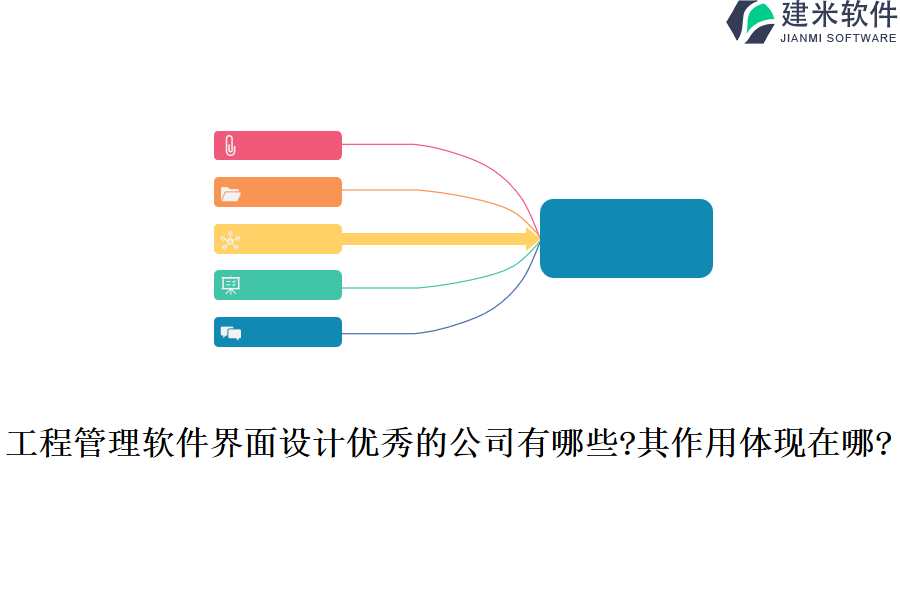 建米软件
JIANMI SOFTWARE

工程管理软件界面设计优秀的公司有哪些?其作用体现在哪?